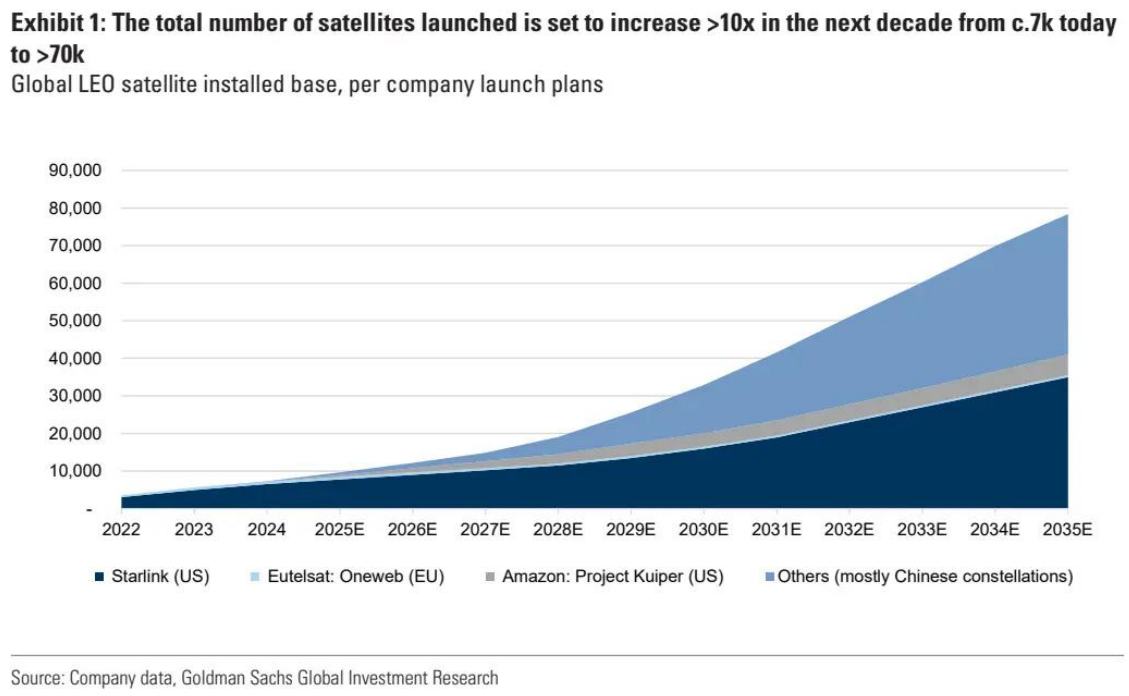 Exhibit 1: The total number of satellites launched is set to increase >10x in the next decade from c.7k today to >70k
Global LEO satellite installed base, per company launch plans

90,000
80,000
70,000
60,000
50,000
40,000
30,000
20,000
10,000
-

2022 2023 2024 2025E 2026E 2027E 2028E 2029E 2030E 2031E 2032E 2033E 2034E 2035E

Starlink (US) Eutelsat: Oneweb (EU) Amazon: Project Kuiper (US) Others (mostly Chinese constellations)

Source: Company data, Goldman Sachs Global Investment Research